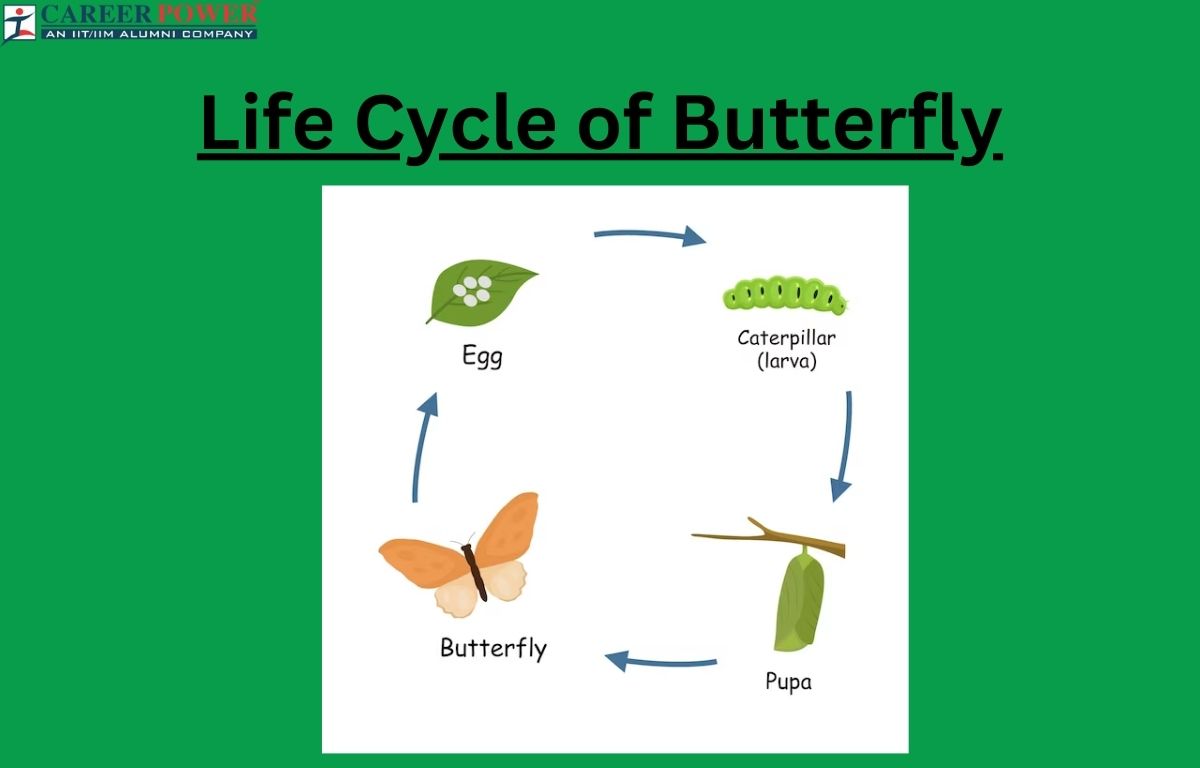 CAREER POWER
AN IIT/IIM ALUMNI COMPANY

Life Cycle of Butterfly

Egg

Caterpillar (larva)

Pupa

Butterfly